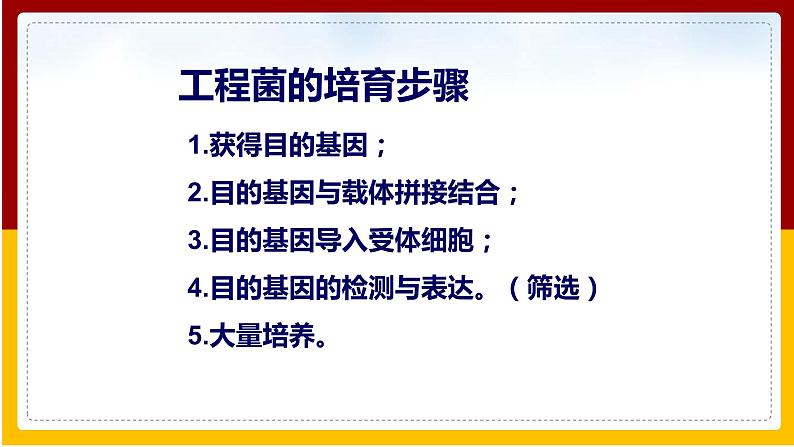 工程菌的培育步骤

1.获得目的基因；

2.目的基因与载体拼接结合；

3.目的基因导入受体细胞；

4.目的基因的检测与表达。（筛选）

5.大量培养。